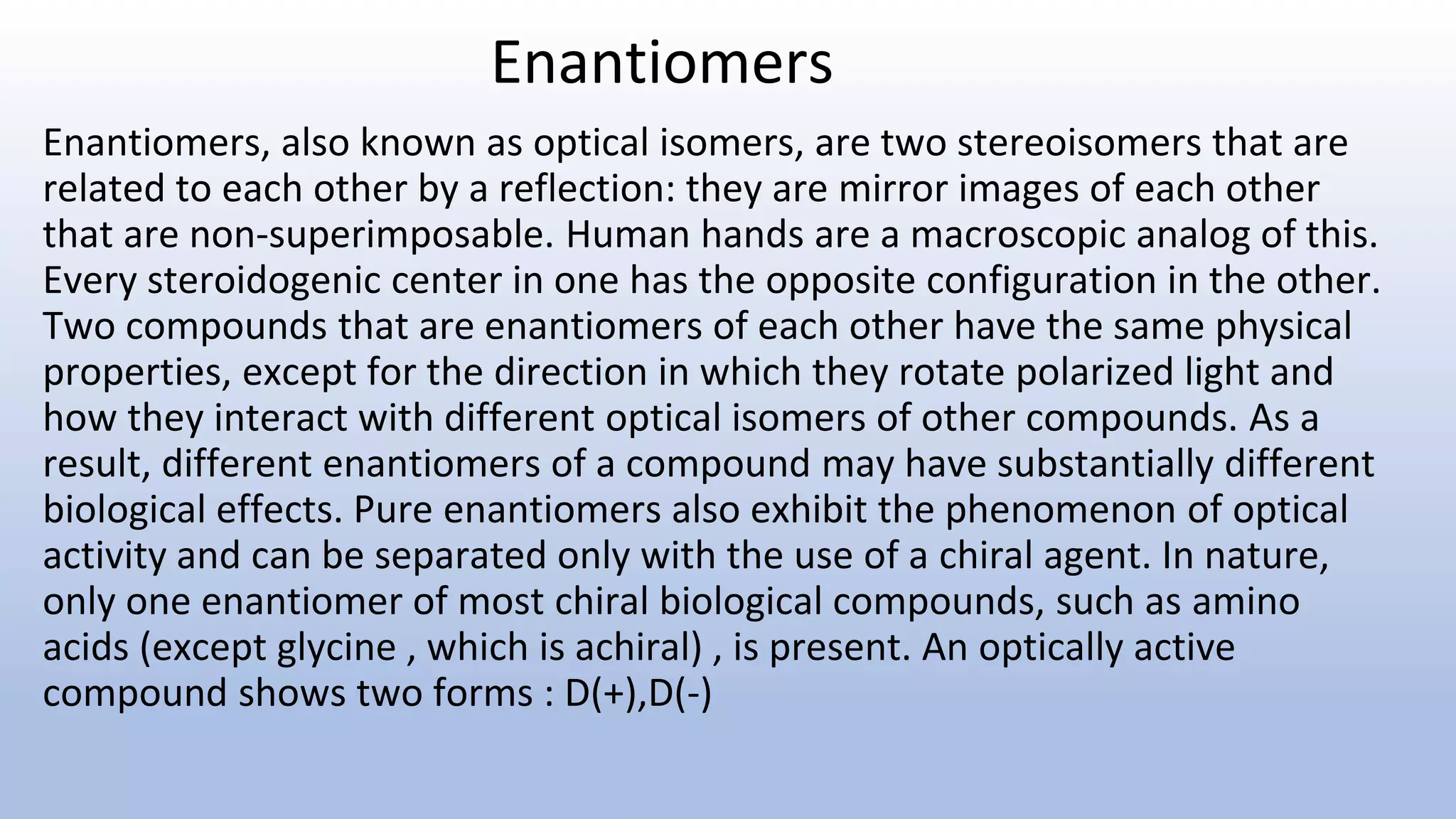 Enantiomers

Enantiomers, also known as optical isomers, are two stereoisomers that are related to each other by a reflection: they are mirror images of each other that are non-superimposable. Human hands are a macroscopic analog of this. Every steroidogenic center in one has the opposite configuration in the other. Two compounds that are enantiomers of each other have the same physical properties, except for the direction in which they rotate polarized light and how they interact with different optical isomers of other compounds. As a result, different enantiomers of a compound may have substantially different biological effects. Pure enantiomers also exhibit the phenomenon of optical activity and can be separated only with the use of a chiral agent. In nature, only one enantiomer of most chiral biological compounds, such as amino acids (except glycine , which is achiral) , is present. An optically active compound shows two forms : D(+),D(-)